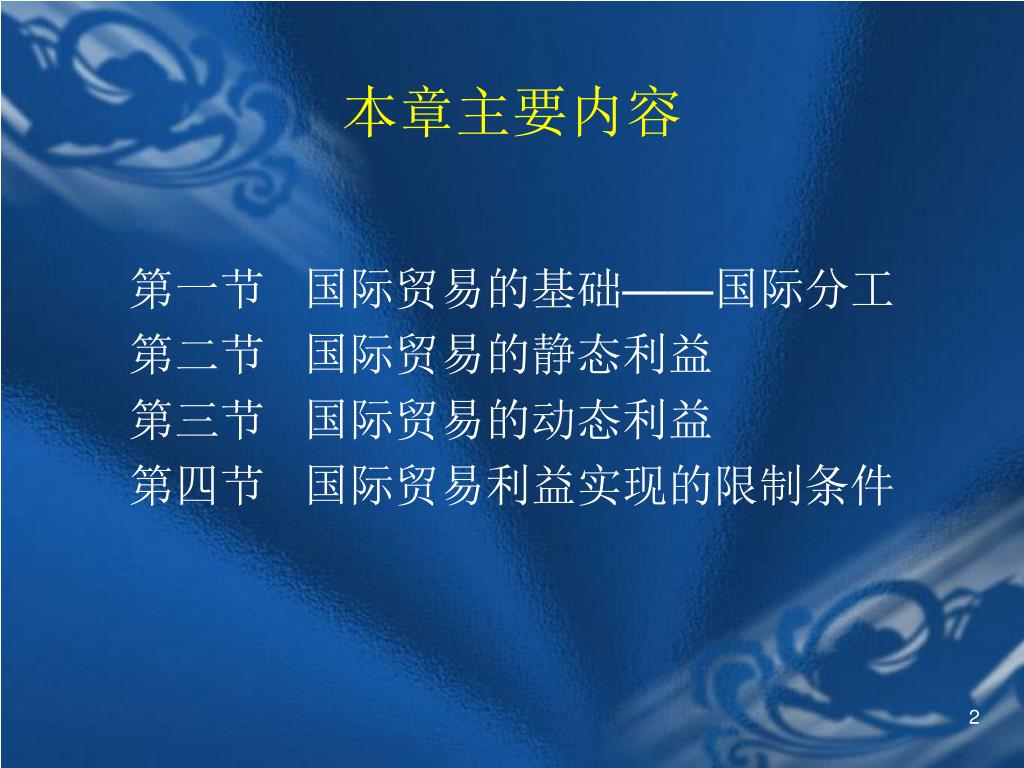 本章主要内容

第一节　国际贸易的基础——国际分工
第二节　国际贸易的静态利益
第三节　国际贸易的动态利益
第四节　国际贸易利益实现的限制条件

2